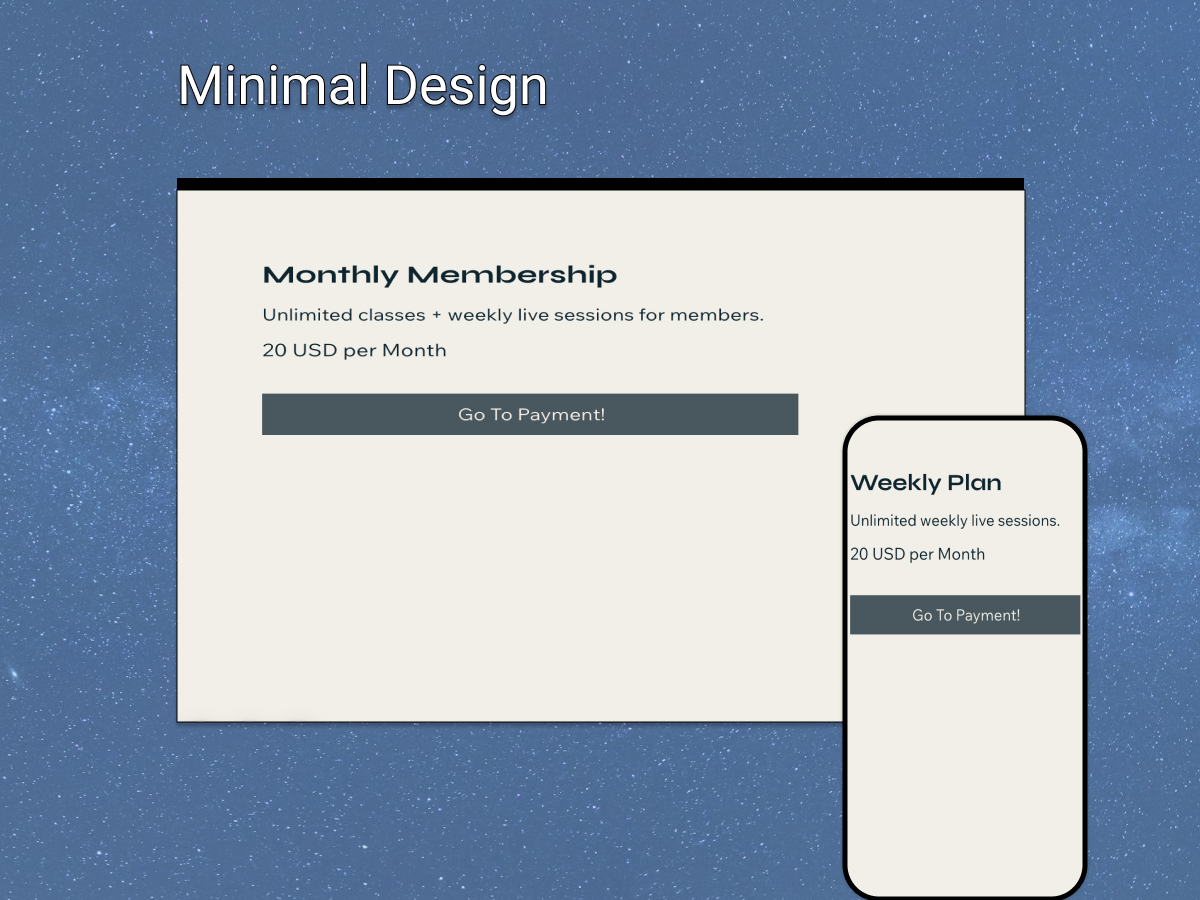 Minimal Design

Monthly Membership

Unlimited classes + weekly live sessions for members.

20 USD per Month

Go To Payment!

Weekly Plan

Unlimited weekly live sessions.

20 USD per Month

Go To Payment!